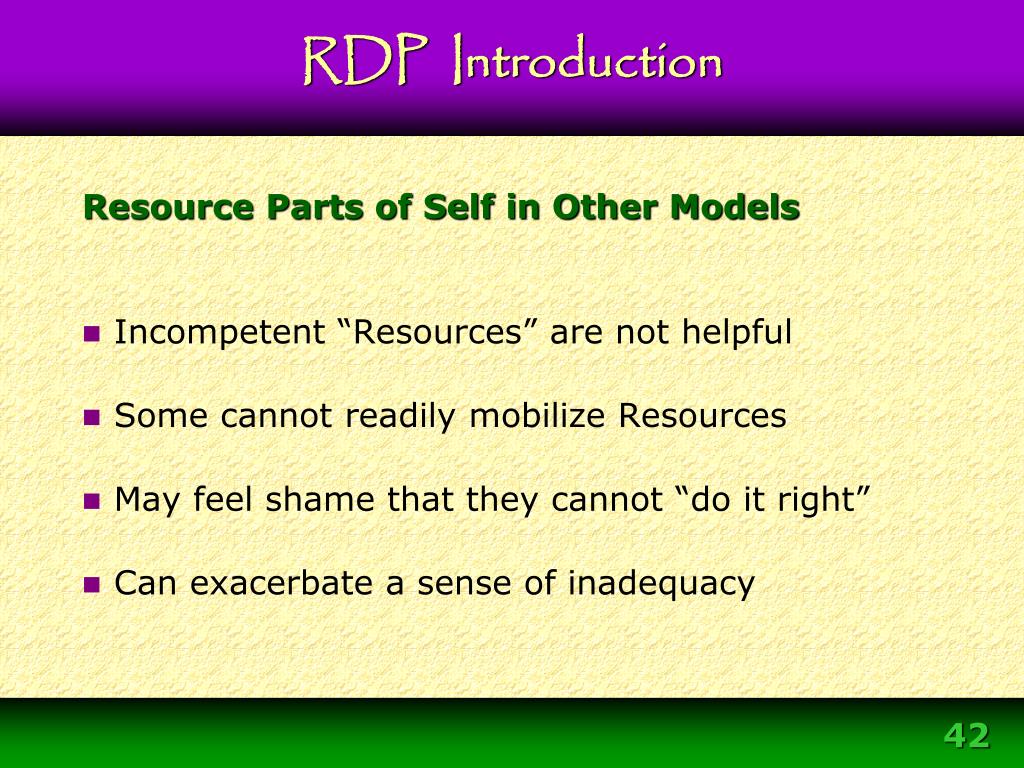 RDP Introduction

Resource Parts of Self in Other Models

- Incompetent “Resources” are not helpful
- Some cannot readily mobilize Resources
- May feel shame that they cannot “do it right”
- Can exacerbate a sense of inadequacy

42